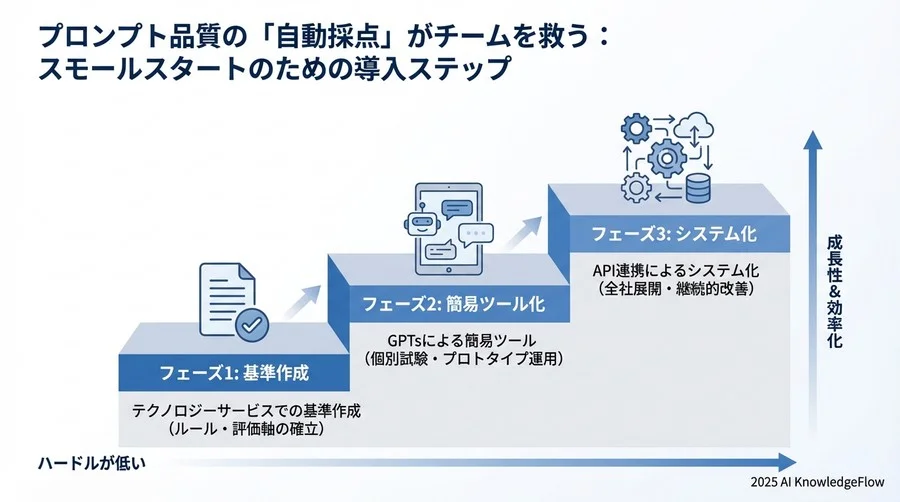 プロンプト品質の「自動採点」がチームを救う：
スモールスタートのための導入ステップ

フェーズ1: 基準作成

テクノロジーサービスでの基準作成
（ルール・評価軸の確立）

フェーズ2: 簡易ツール化

GPTsによる簡易ツール
（個別試験・プロトタイプ運用）

フェーズ3: システム化

API連携によるシステム化
（全社展開・継続的改善）

成長性＆効率化

ハードルが低い

2025 AI KnowledgeFlow